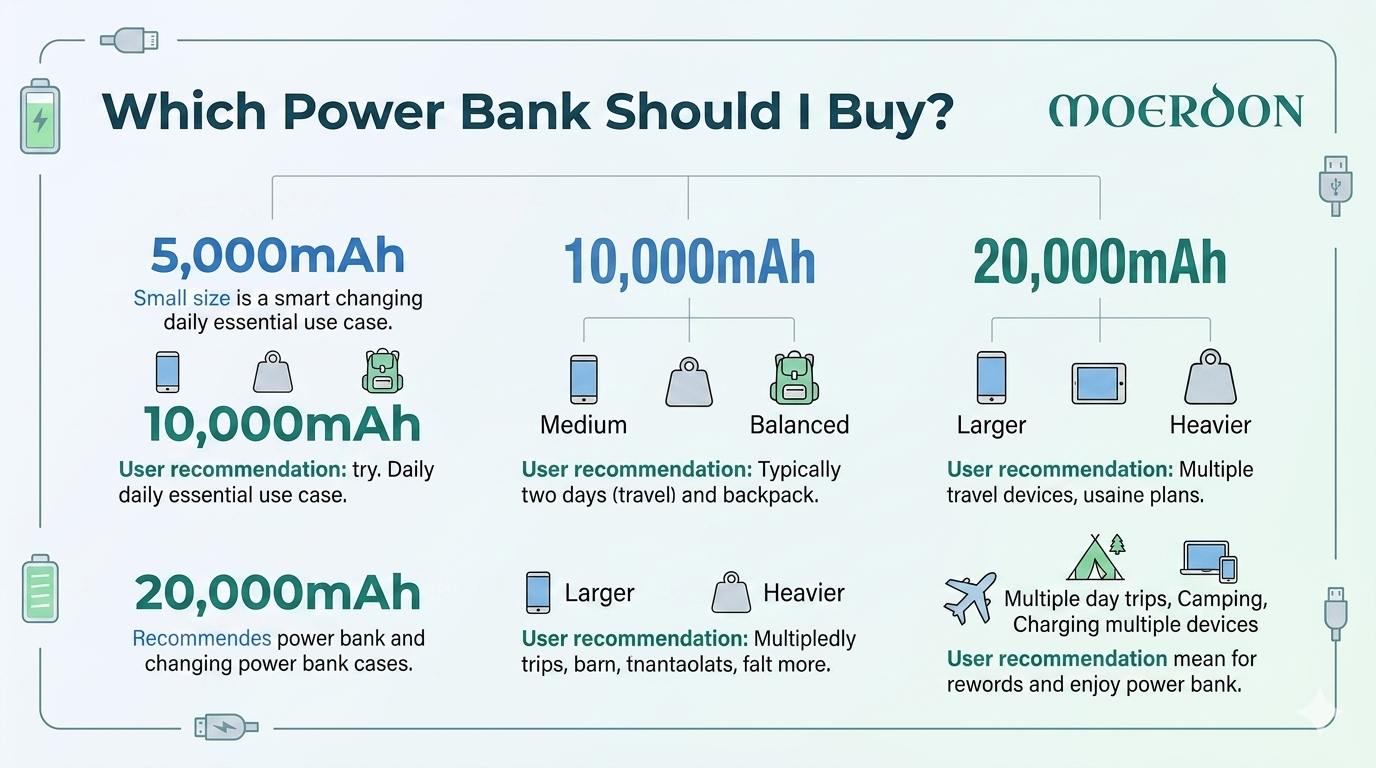 Which Power Bank Should I Buy?

MOERDON

5,000mAh

Small size is a smart changing daily essential use case.

10,000mAh

User recommendation: try. Daily daily essential use case.

20,000mAh

Recommendes power bank and changing power bank cases.

10,000mAh

Medium

Balanced

User recommendation: Typically two days (travel) and backpack.

Larger

Heavier

User recommendation: Multipledly trips, barn, tnantaolats, falt more.

20,000mAh

Larger

Heavier

User recommendation: Multiple travel devices, usaine plans.

Multiple day trips, Camping, Charging multiple devices

User recommendation mean for rewords and enjoy power bank.